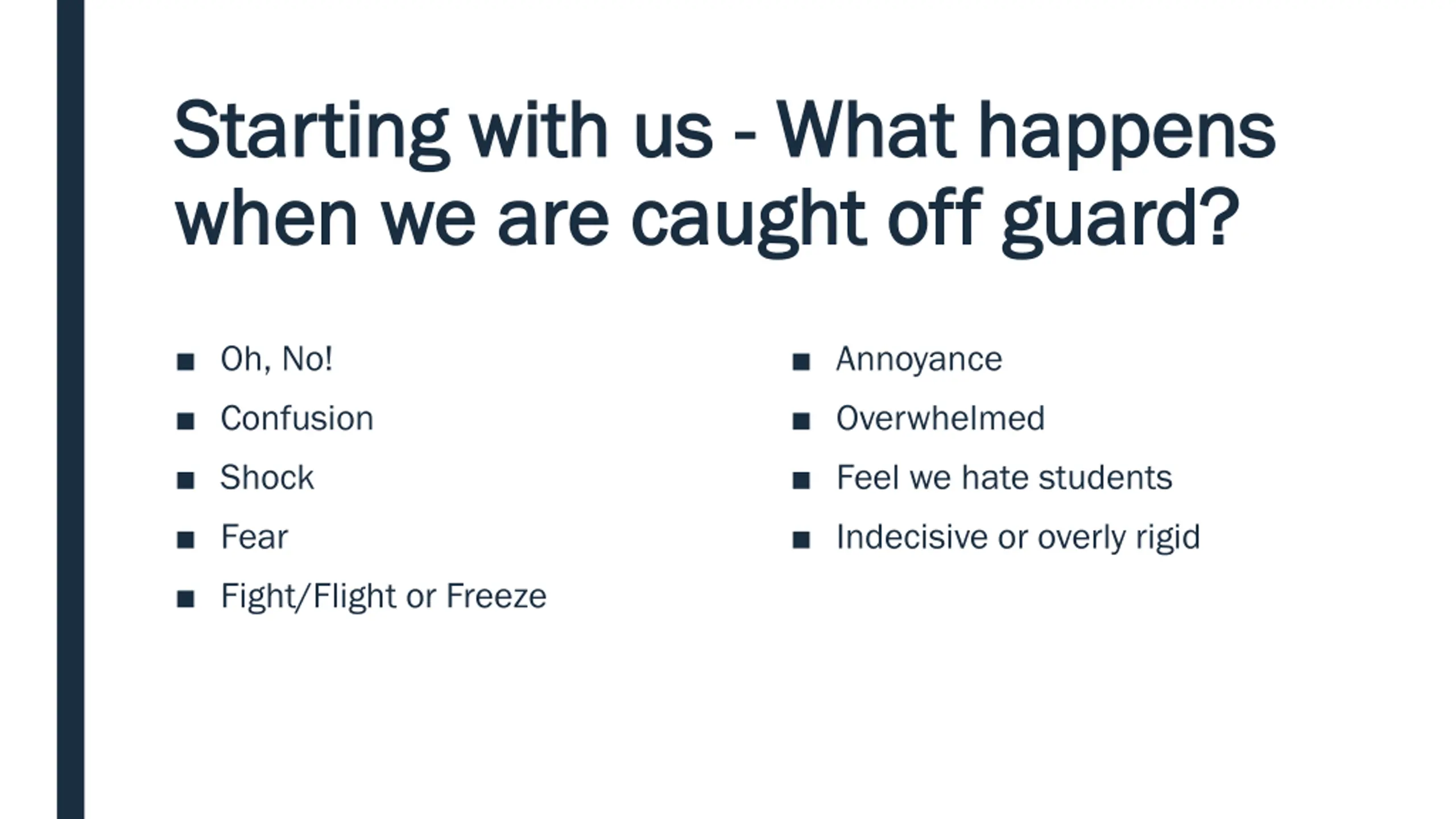 Starting with us - What happens when we are caught off guard?

■ Oh, No!
■ Confusion
■ Shock
■ Fear
■ Fight/Flight or Freeze

■ Annoyance
■ Overwhelmed
■ Feel we hate students
■ Indecisive or overly rigid